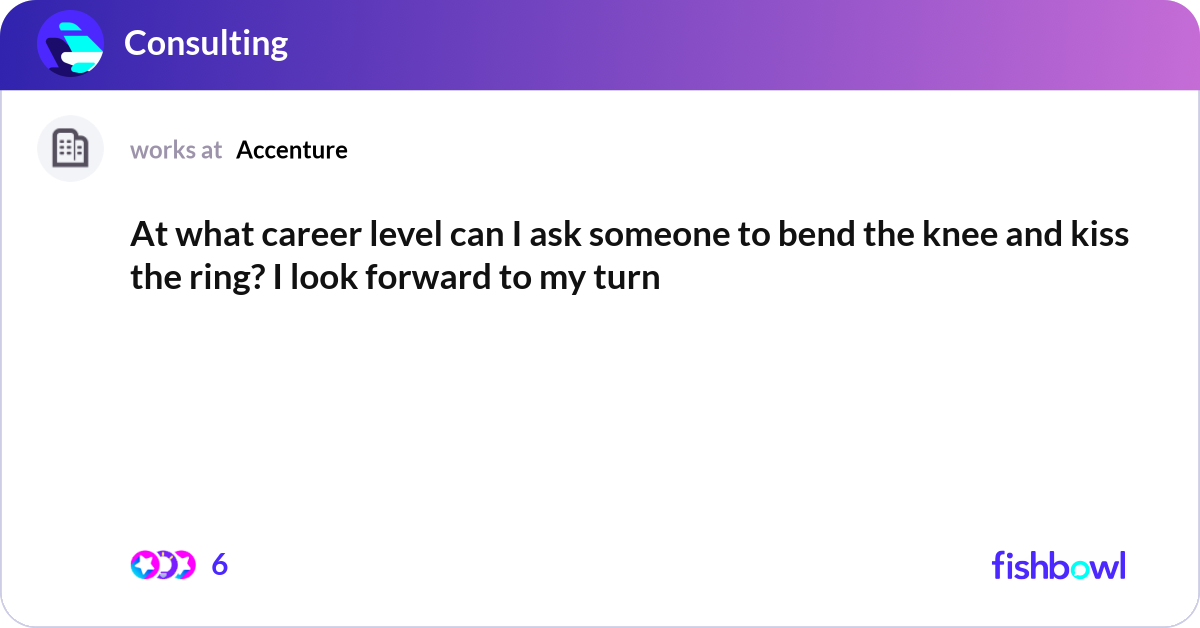 Consulting

works at Accenture

At what career level can I ask someone to bend the knee and kiss the ring? I look forward to my turn

6

fishbowl